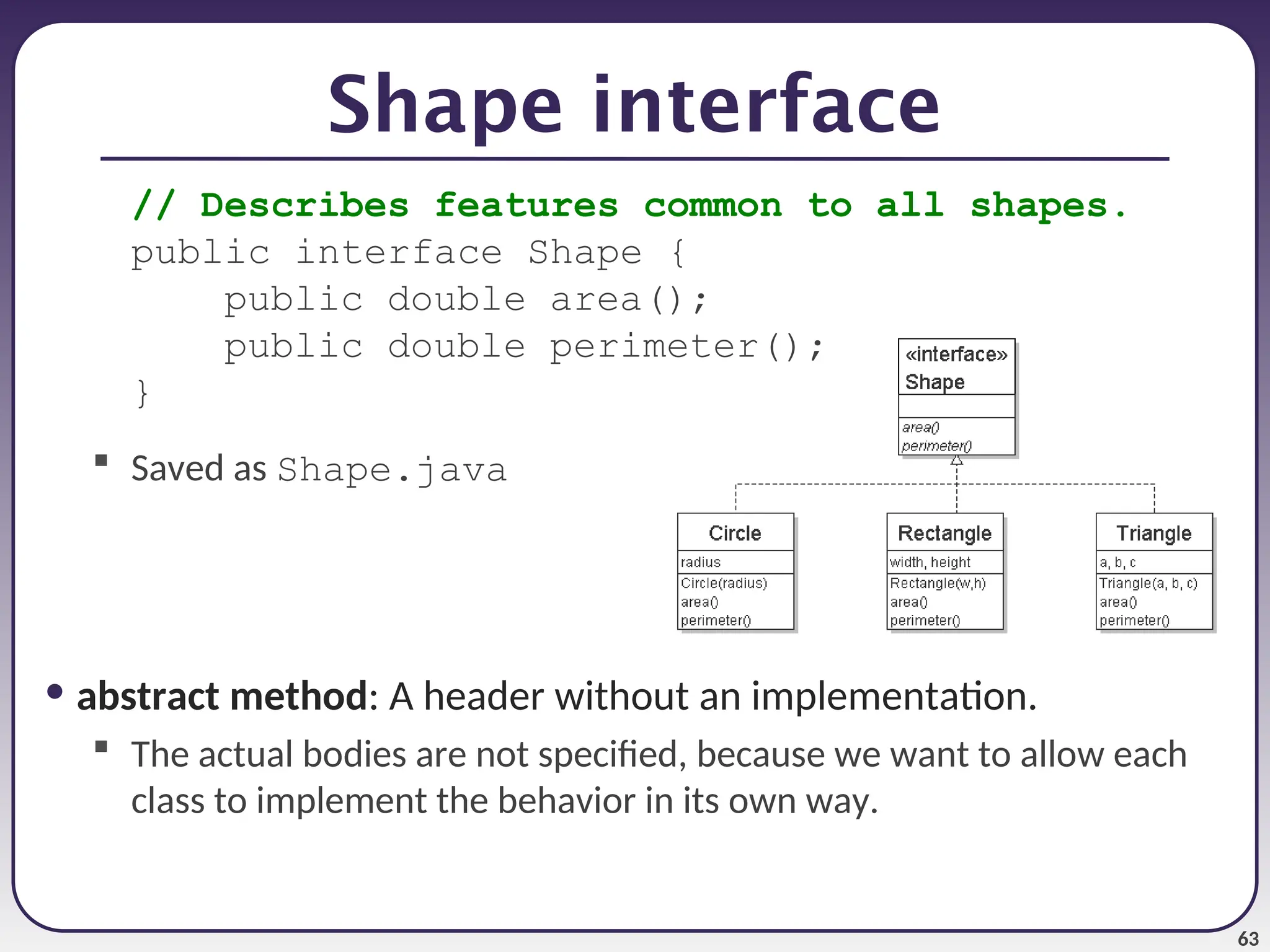 Shape interface

// Describes features common to all shapes.
public interface Shape {
    public double area();
    public double perimeter();
}

▪ Saved as Shape.java

«interface»
Shape

area()
perimeter()

Circle
radius
Circle(radius)
area()
perimeter()

Rectangle
width, height
Rectangle(w,h)
area()
perimeter()

Triangle
a, b, c
Triangle(a, b, c)
area()
perimeter()

• abstract method: A header without an implementation.

▪ The actual bodies are not specified, because we want to allow each class to implement the behavior in its own way.

63